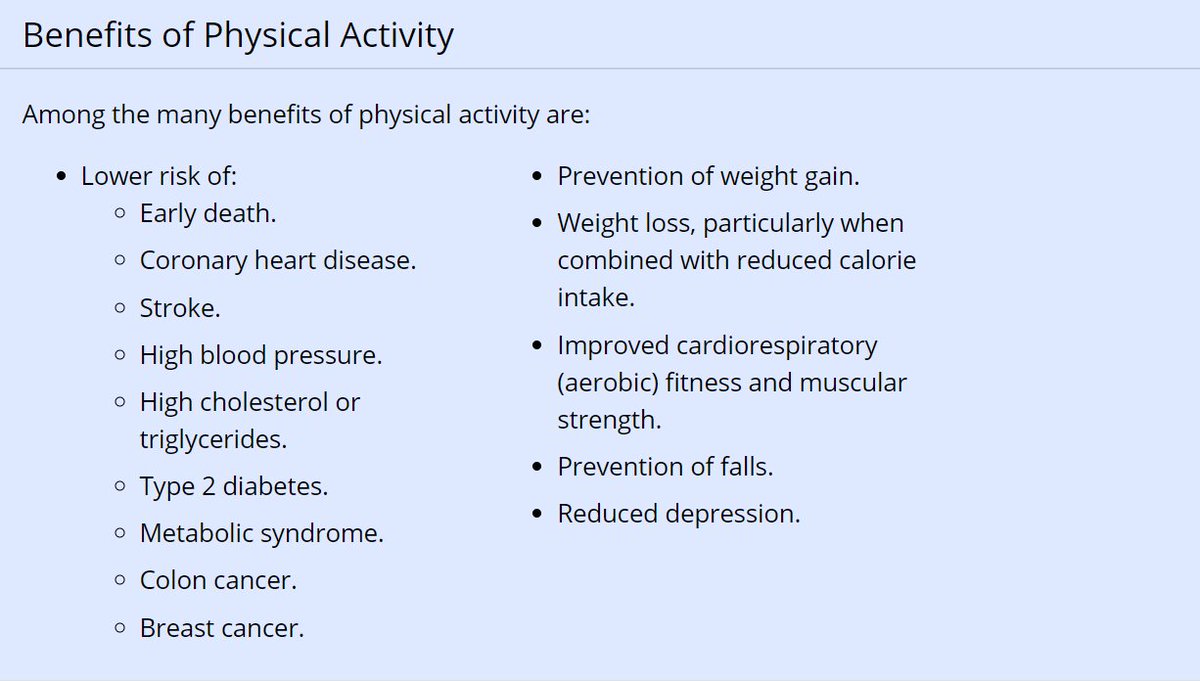 Benefits of Physical Activity

Among the many benefits of physical activity are:

- Lower risk of:
  - Early death.
  - Coronary heart disease.
  - Stroke.
  - High blood pressure.
  - High cholesterol or triglycerides.
  - Type 2 diabetes.
  - Metabolic syndrome.
  - Colon cancer.
  - Breast cancer.

- Prevention of weight gain.
- Weight loss, particularly when combined with reduced calorie intake.
- Improved cardiorespiratory (aerobic) fitness and muscular strength.
- Prevention of falls.
- Reduced depression.